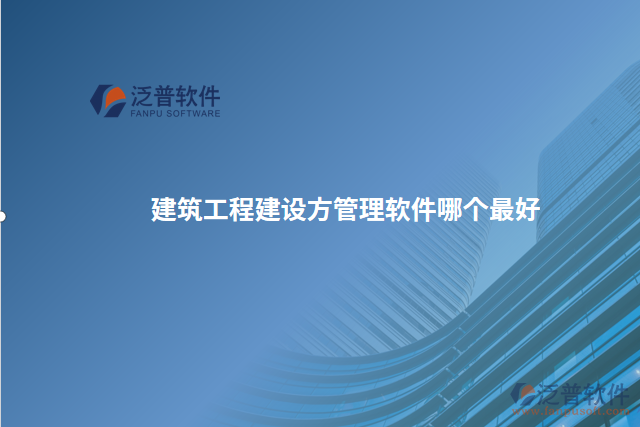 泛普软件
FANPU SOFTWARE

建筑工程建设方管理软件哪个最好

泛普软件
www.fanpusoft.com